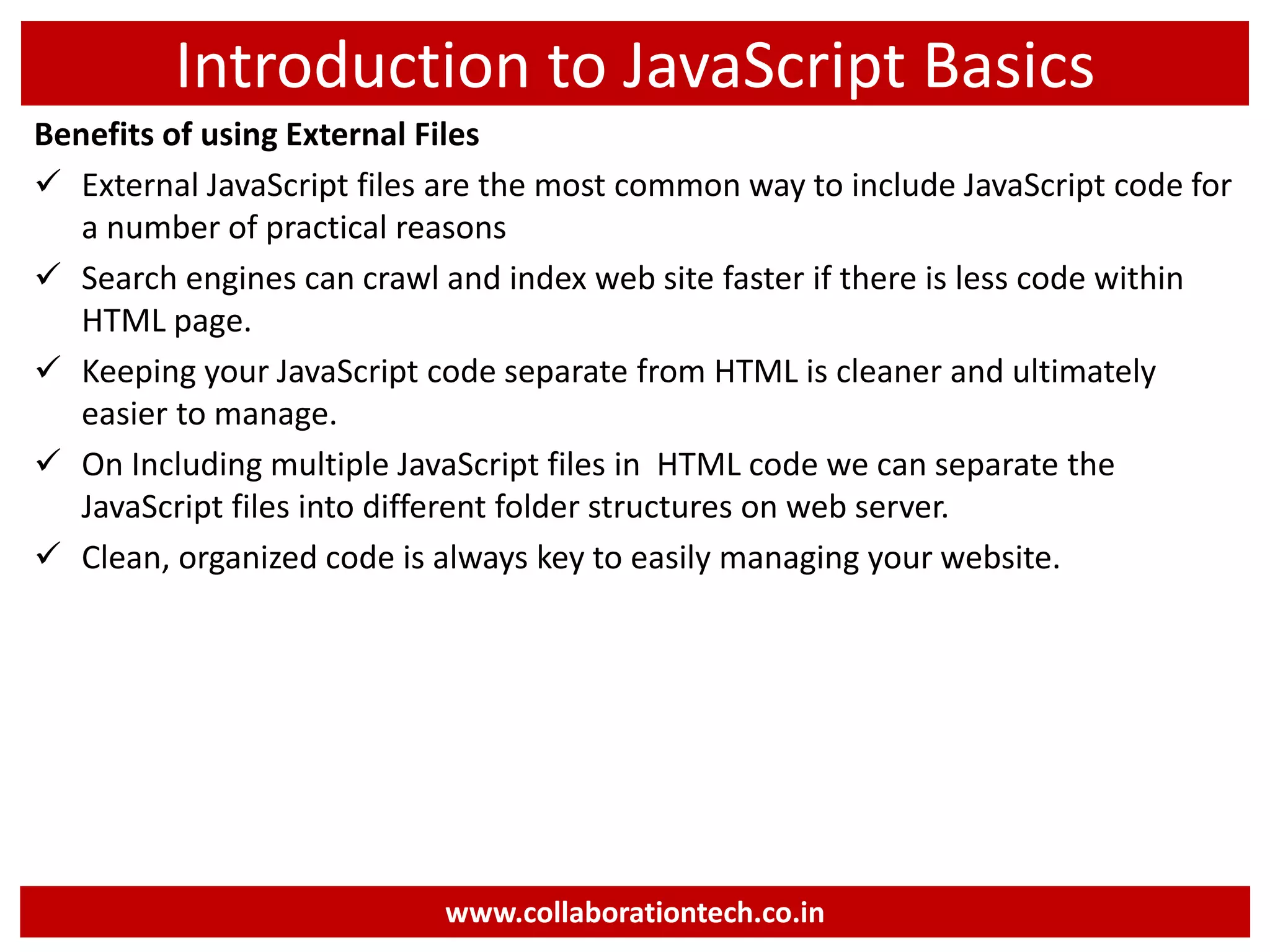 Introduction to JavaScript Basics

Benefits of using External Files

✓ External JavaScript files are the most common way to include JavaScript code for a number of practical reasons

✓ Search engines can crawl and index web site faster if there is less code within HTML page.

✓ Keeping your JavaScript code separate from HTML is cleaner and ultimately easier to manage.

✓ On Including multiple JavaScript files in HTML code we can separate the JavaScript files into different folder structures on web server.

✓ Clean, organized code is always key to easily managing your website.

www.collaborationtech.co.in